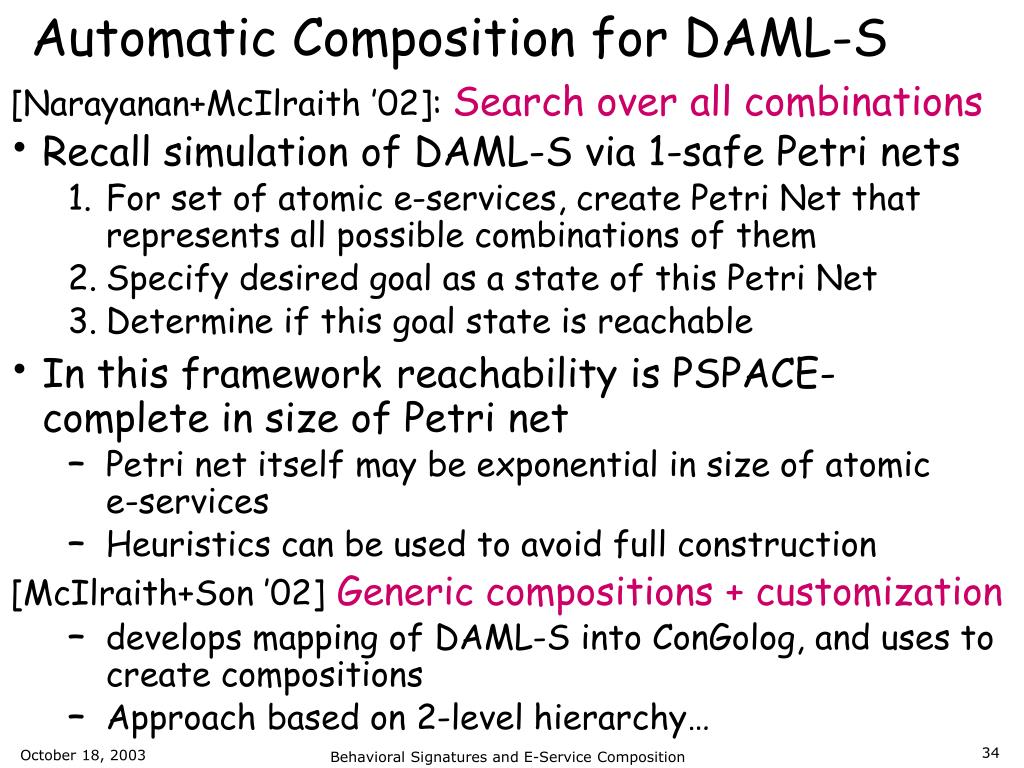 Automatic Composition for DAML-S

[Narayanan+McIlraith ’02]: Search over all combinations

• Recall simulation of DAML-S via 1-safe Petri nets
1. For set of atomic e-services, create Petri Net that represents all possible combinations of them
2. Specify desired goal as a state of this Petri Net
3. Determine if this goal state is reachable

• In this framework reachability is PSPACE-complete in size of Petri net
– Petri net itself may be exponential in size of atomic e-services
– Heuristics can be used to avoid full construction

[McIlraith+Son ’02] Generic compositions + customization
– develops mapping of DAML-S into ConGolog, and uses to create compositions
– Approach based on 2-level hierarchy…

October 18, 2003

Behavioral Signatures and E-Service Composition

34